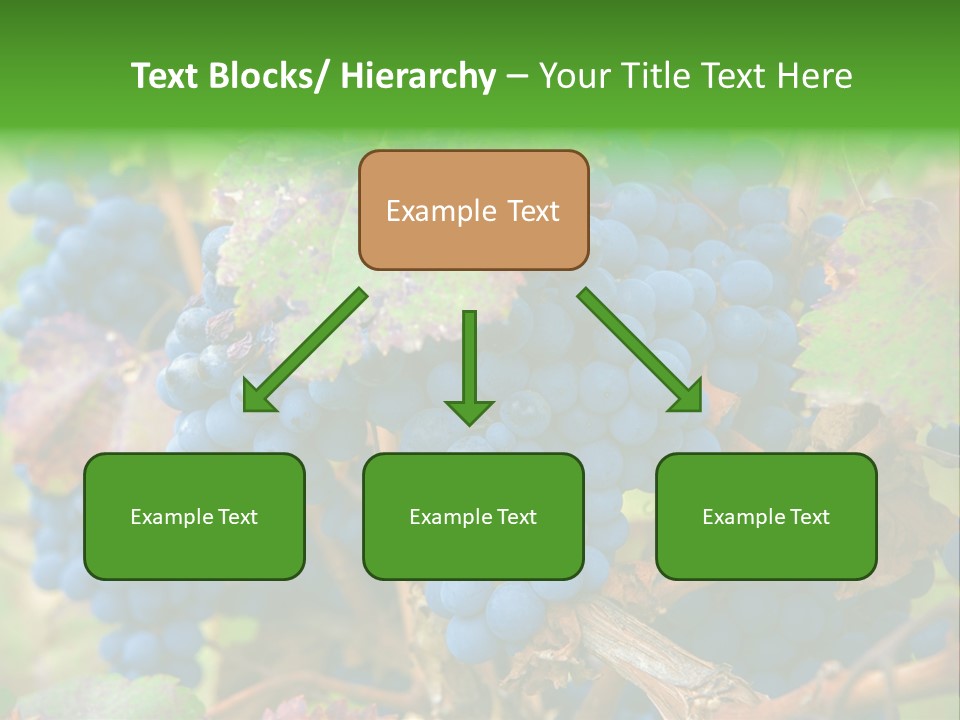 Text Blocks/ Hierarchy – Your Title Text Here

Example Text

Example Text

Example Text

Example Text